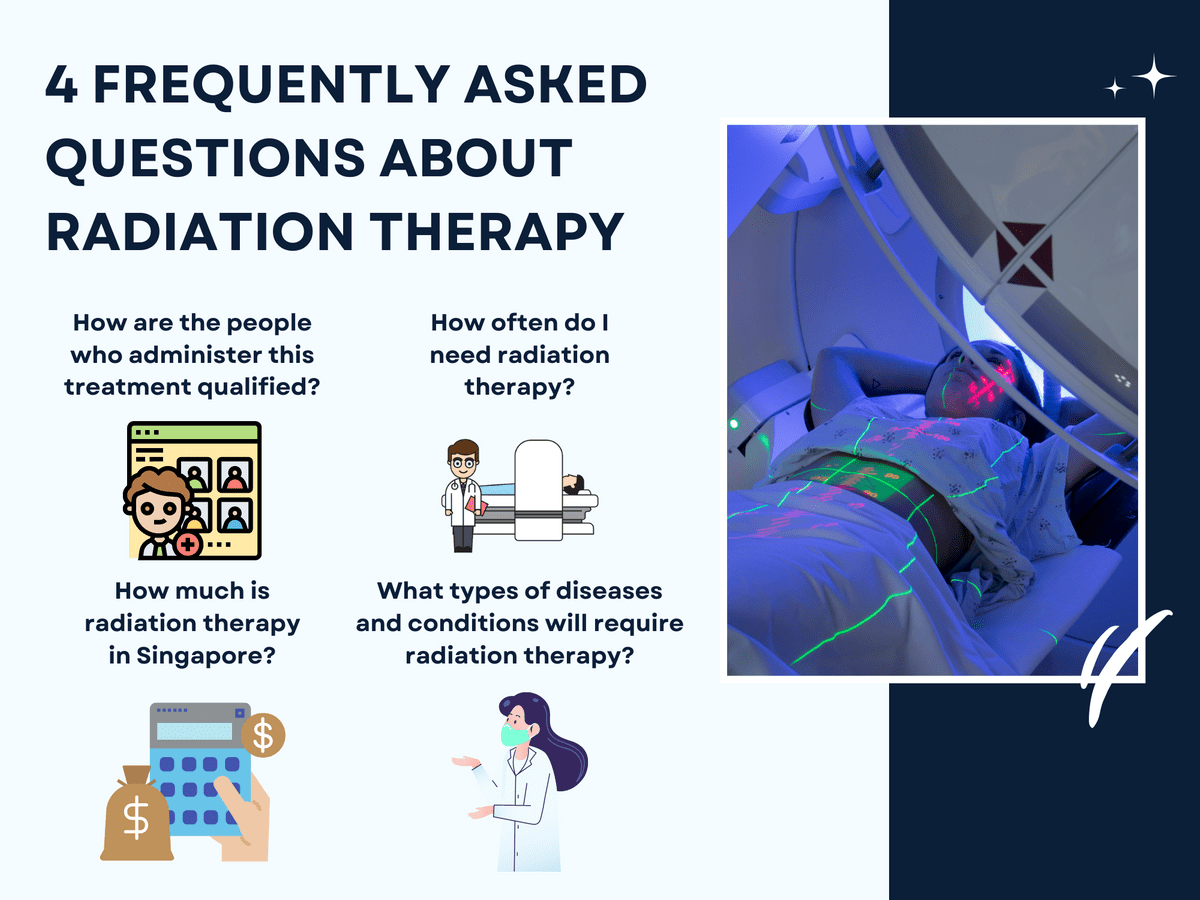 4 FREQUENTLY ASKED QUESTIONS ABOUT RADIATION THERAPY

How are the people who administer this treatment qualified?

How often do I need radiation therapy?

How much is radiation therapy in Singapore?

What types of diseases and conditions will require radiation therapy?

$

$